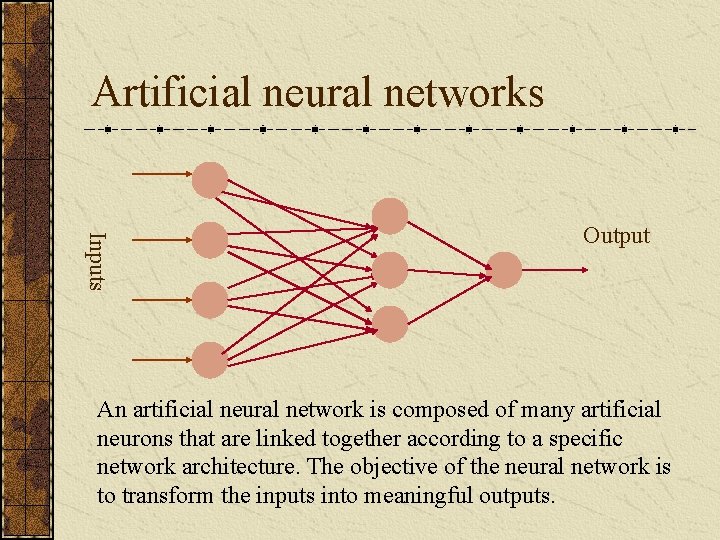 Artificial neural networks

Inputs

Output

An artificial neural network is composed of many artificial neurons that are linked together according to a specific network architecture. The objective of the neural network is to transform the inputs into meaningful outputs.